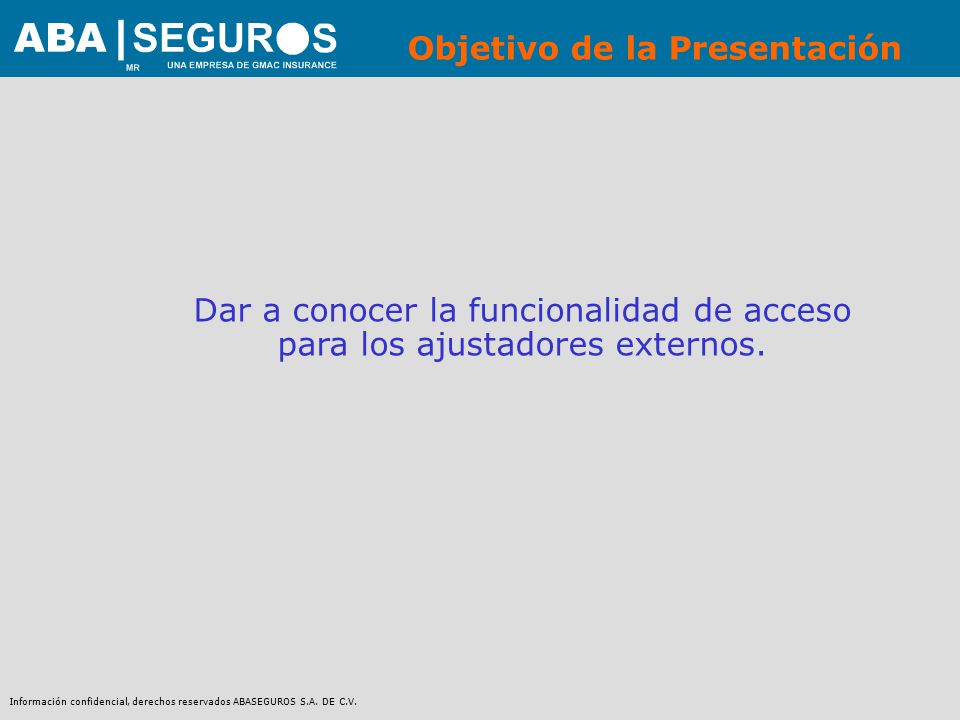 ABA | SEGUROS
MR
UNA EMPRESA DE GMAC INSURANCE

Objetivo de la Presentación

Dar a conocer la funcionalidad de acceso para los ajustadores externos.

Información confidencial, derechos reservados ABASEGUROS S.A. DE C.V.